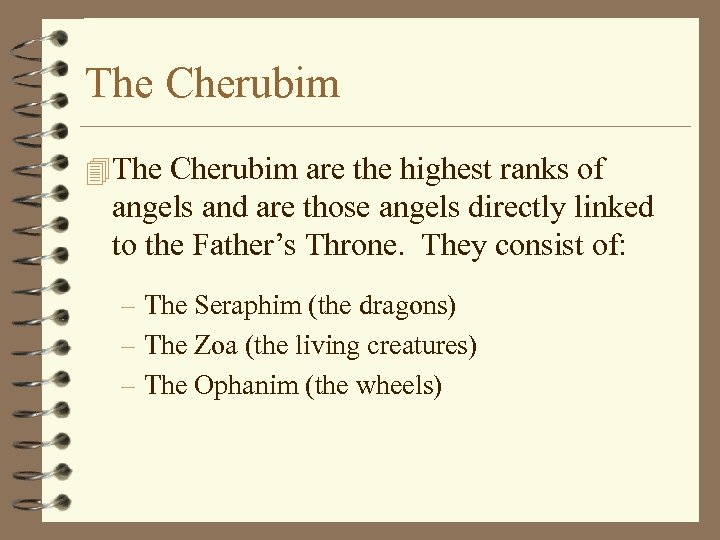 The Cherubim

The Cherubim are the highest ranks of angels and are those angels directly linked to the Father’s Throne. They consist of:

– The Seraphim (the dragons)
– The Zoa (the living creatures)
– The Ophanim (the wheels)